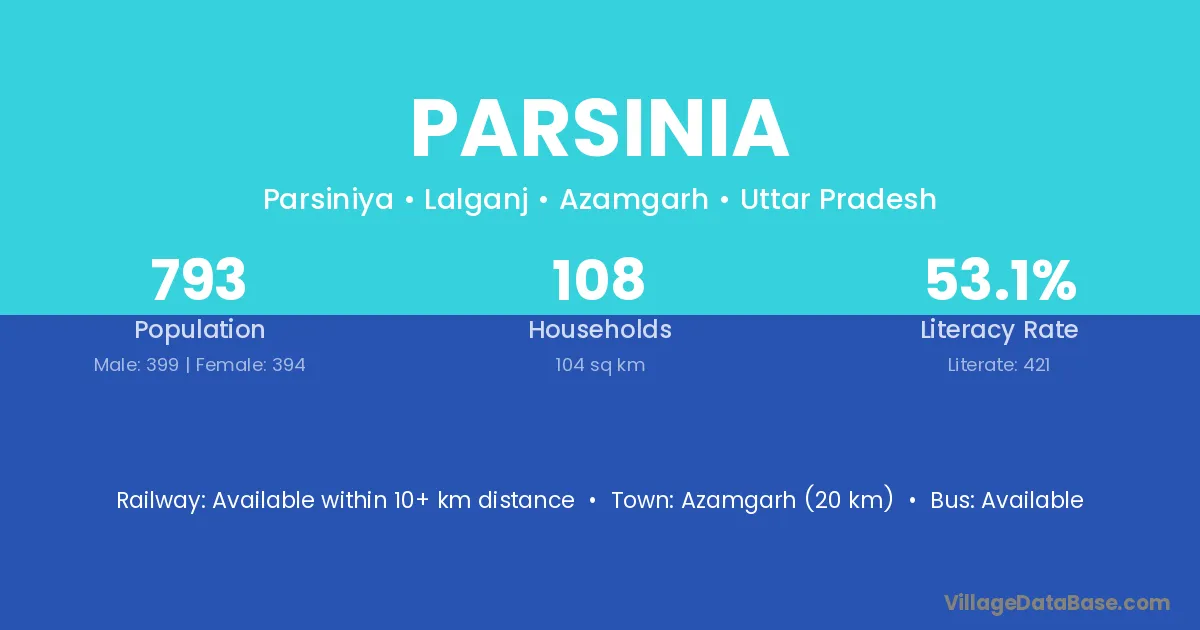 PARSINIA

Parsiniya • Lalganj • Azamgarh • Uttar Pradesh

793
Population
Male: 399 | Female: 394

108
Households
104 sq km

53.1%
Literacy Rate
Literate: 421

Railway: Available within 10+ km distance • Town: Azamgarh (20 km) • Bus: Available

VillageDataBase.com